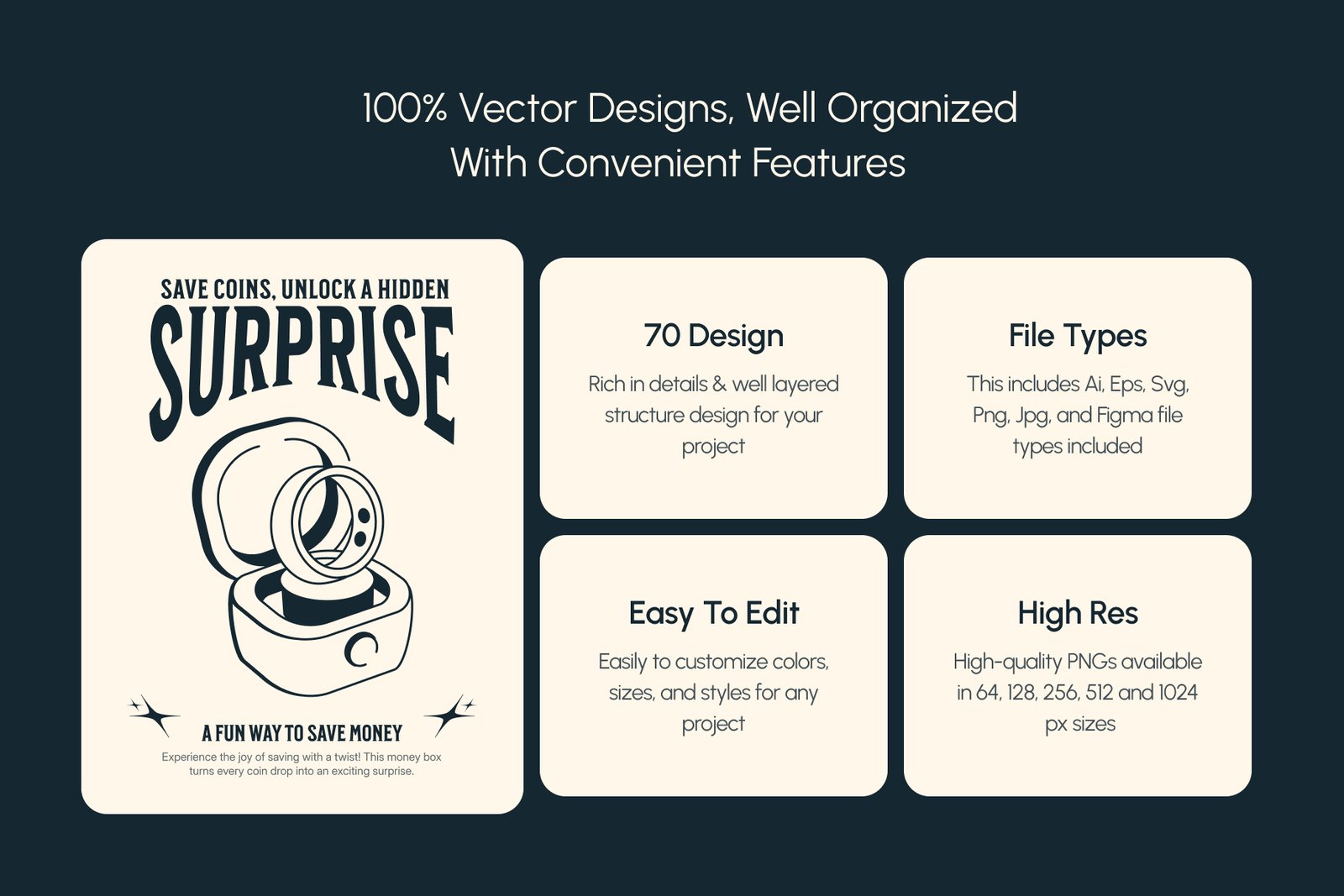 100% Vector Designs, Well Organized
With Convenient Features

SAVE COINS, UNLOCK A HIDDEN
SURPRISE

A FUN WAY TO SAVE MONEY
Experience the joy of saving with a twist! This money box turns every coin drop into an exciting surprise.

70 Design
Rich in details & well layered structure design for your project

File Types
This includes Ai, Eps, Svg, Png, Jpg, and Figma file types included

Easy To Edit
Easily to customize colors, sizes, and styles for any project

High Res
High-quality PNGs available in 64, 128, 256, 512 and 1024 px sizes